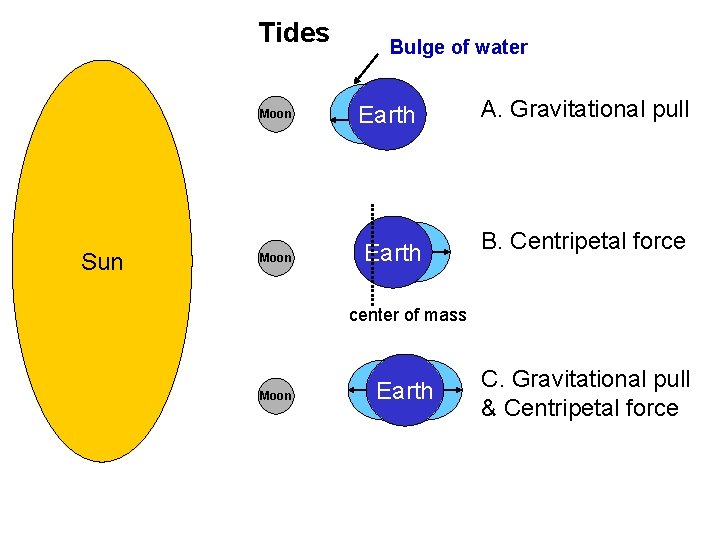 Tides

Bulge of water

Sun

Moon

Earth

A. Gravitational pull

Moon

Earth

B. Centripetal force

center of mass

Moon

Earth

C. Gravitational pull & Centripetal force